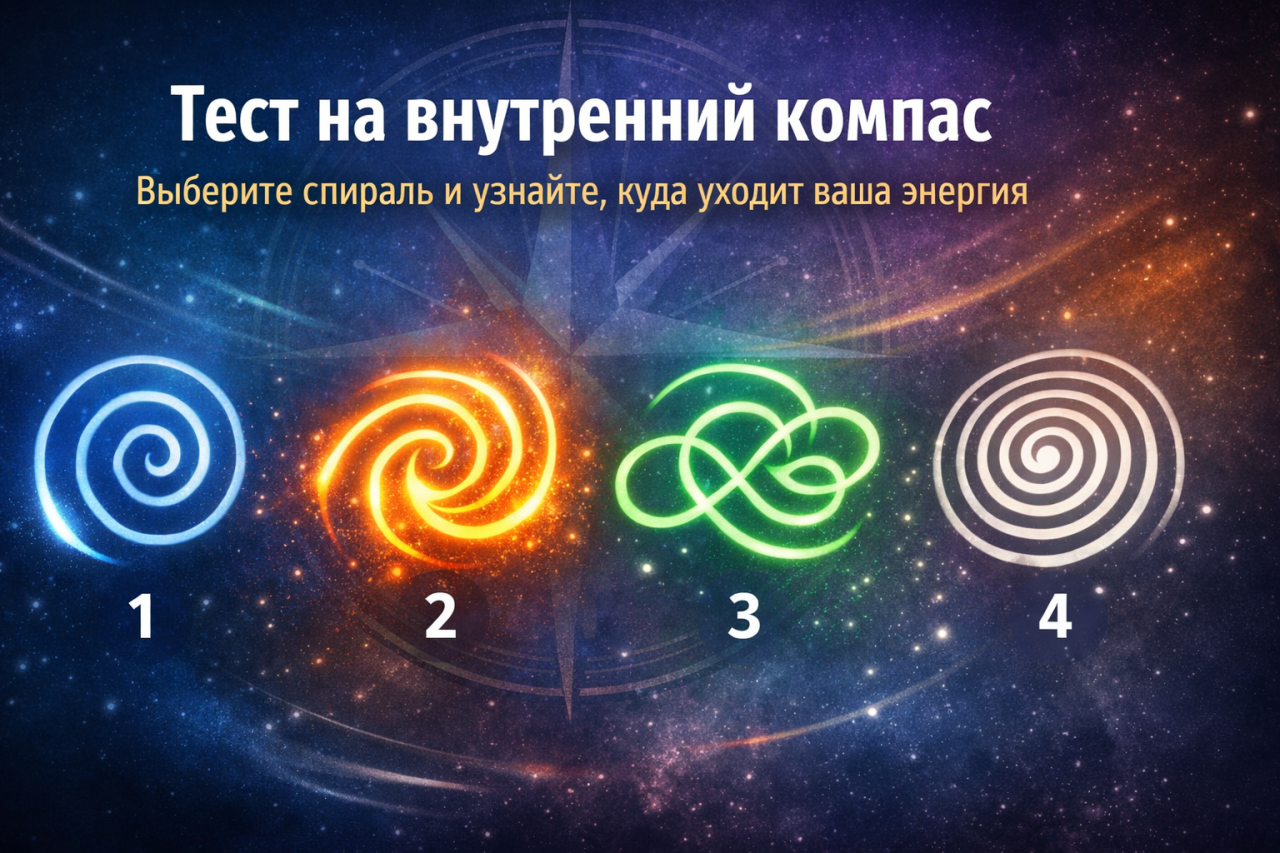 Тест на внутренний компас

Выберите спираль и узнайте, куда уходит ваша энергия

1

2

3

4